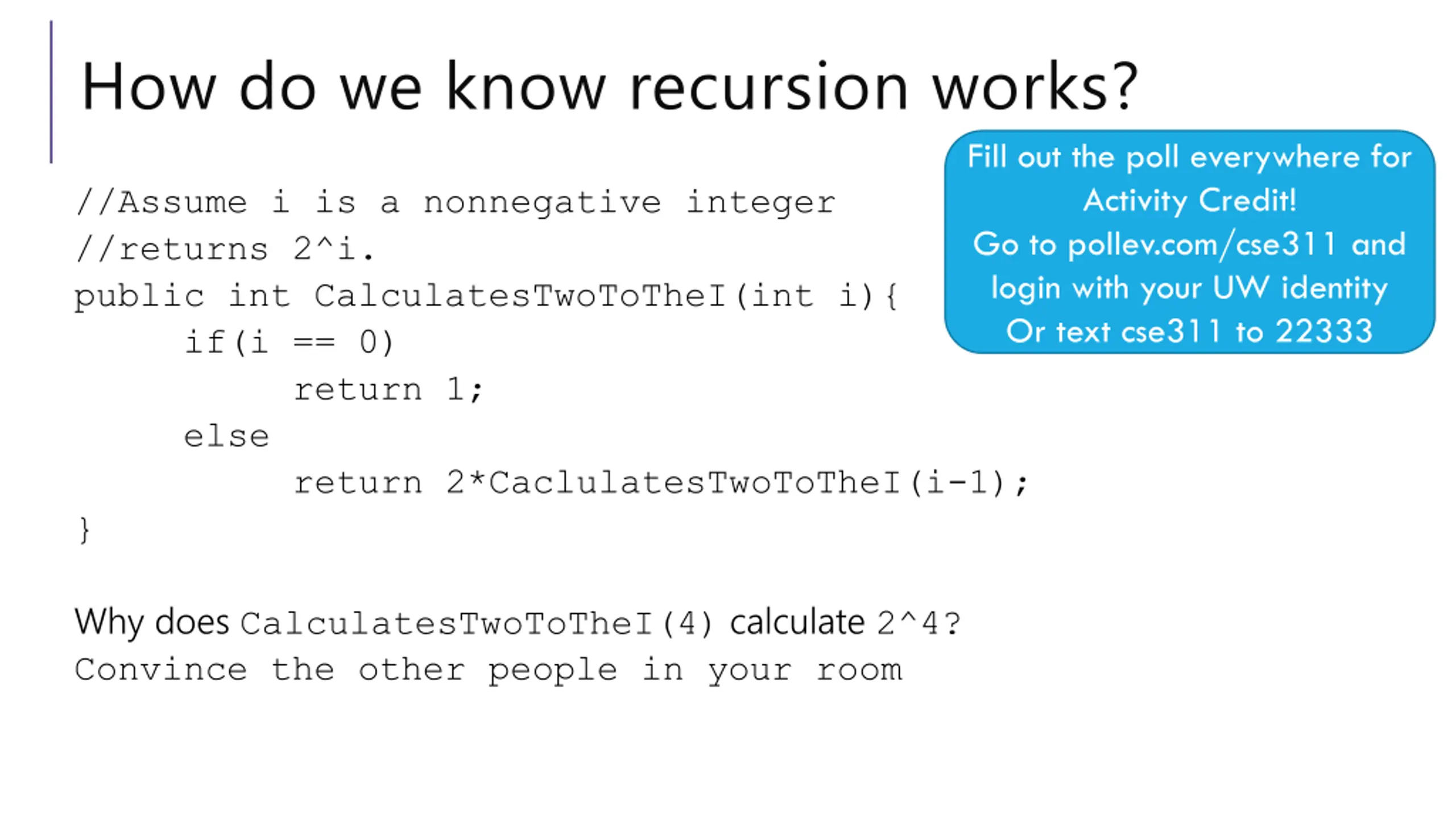 How do we know recursion works?

Fill out the poll everywhere for Activity Credit!
Go to pollev.com/cse311 and login with your UW identity
Or text cse311 to 22333

//Assume i is a nonnegative integer
//returns 2^i.
public int CalculatesTwoToTheI(int i){
    if(i == 0)
        return 1;
    else
        return 2*CaclulatesTwoToTheI(i-1);
}

Why does CalculatesTwoToTheI(4) calculate 2^4?
Convince the other people in your room